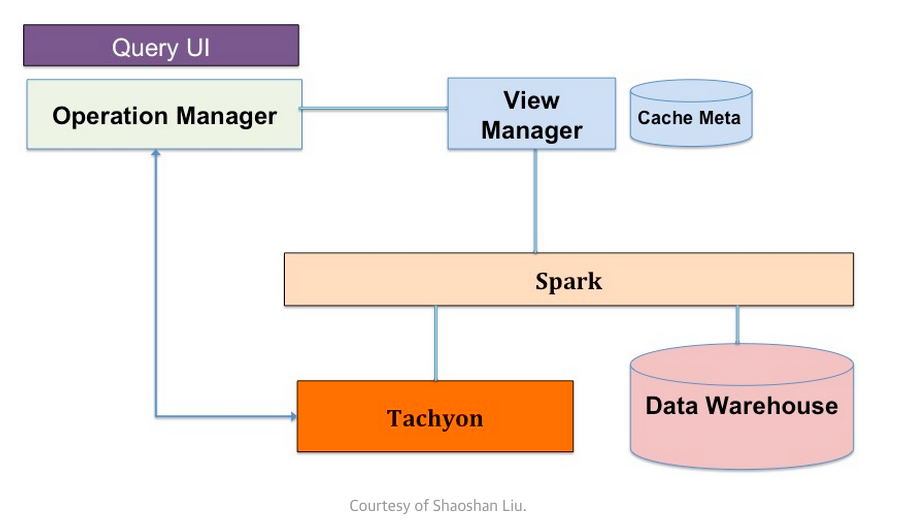 Query UI

Operation Manager

View Manager

Cache Meta

Spark

Tachyon

Data Warehouse

Courtesy of Shaoshan Liu.